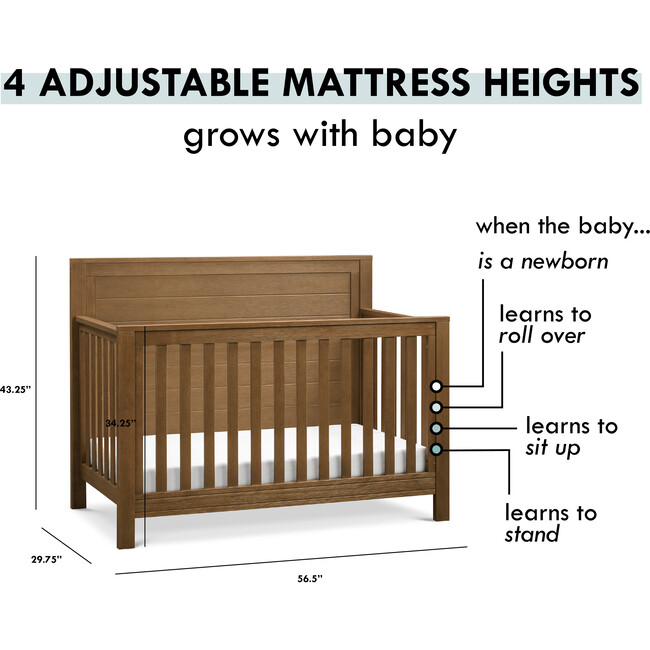 4 ADJUSTABLE MATTRESS HEIGHTS

grows with baby

when the baby...

is a newborn

learns to roll over

learns to sit up

learns to stand

43.25"

34.25"

29.75"

56.5"